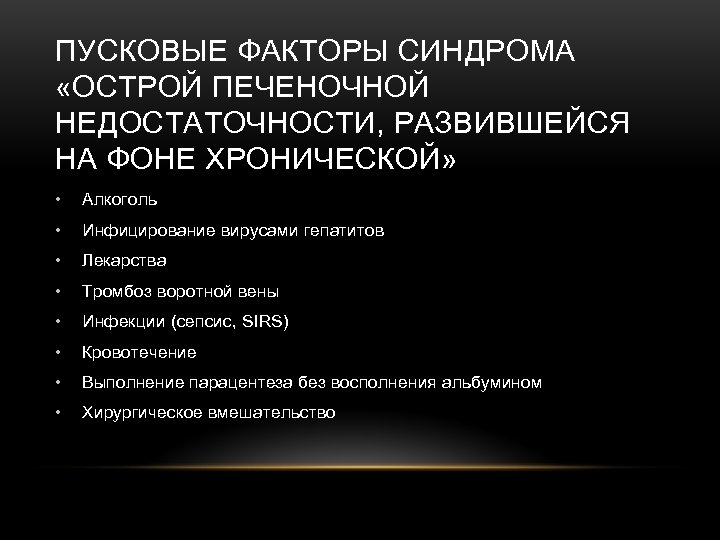 ПУСКОВЫЕ ФАКТОРЫ СИНДРОМА «ОСТРОЙ ПЕЧЕНОЧНОЙ НЕДОСТАТОЧНОСТИ, РАЗВИВШЕЙСЯ НА ФОНЕ ХРОНИЧЕСКОЙ»

• Алкоголь
• Инфицирование вирусами гепатитов
• Лекарства
• Тромбоз воротной вены
• Инфекции (сепсис, SIRS)
• Кровотечение
• Выполнение парацентеза без восполнения альбумином
• Хирургическое вмешательство